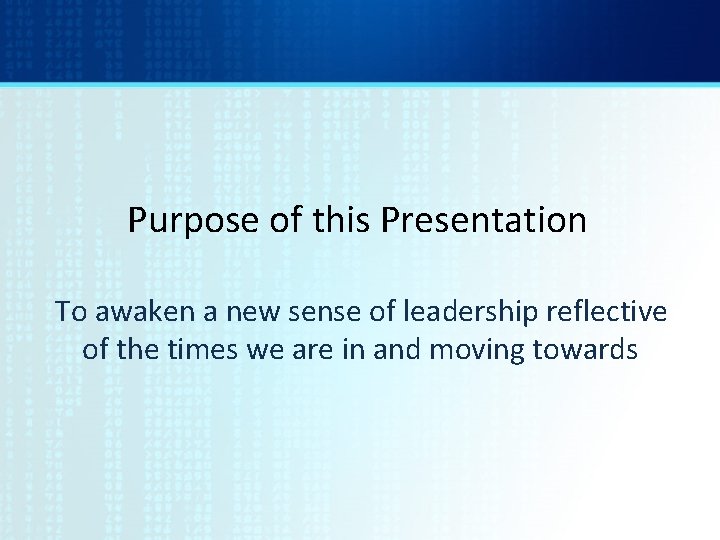 Purpose of this Presentation

To awaken a new sense of leadership reflective of the times we are in and moving towards